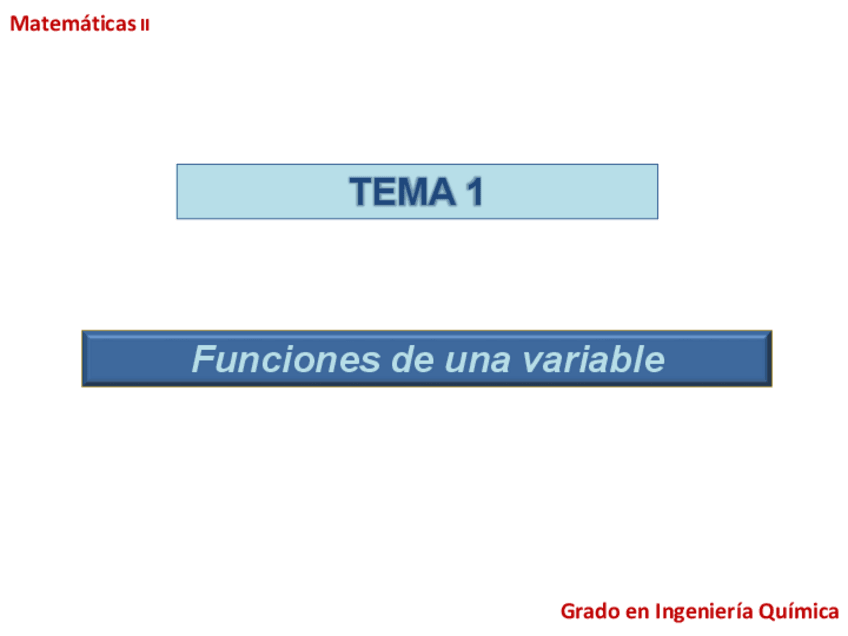 Matemáticas II

TEMA 1

Funciones de una variable

Grado en Ingeniería Química